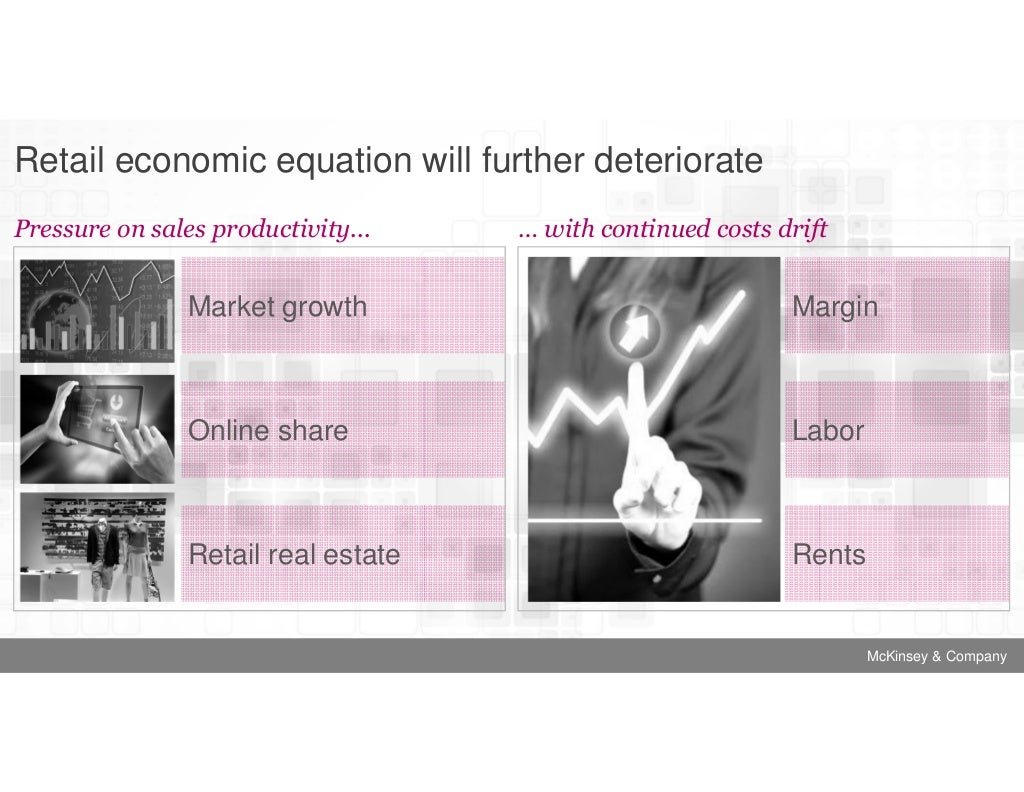 Retail economic equation will further deteriorate

Pressure on sales productivity…

Market growth

Online share

Retail real estate

… with continued costs drift

Margin

Labor

Rents

McKinsey & Company